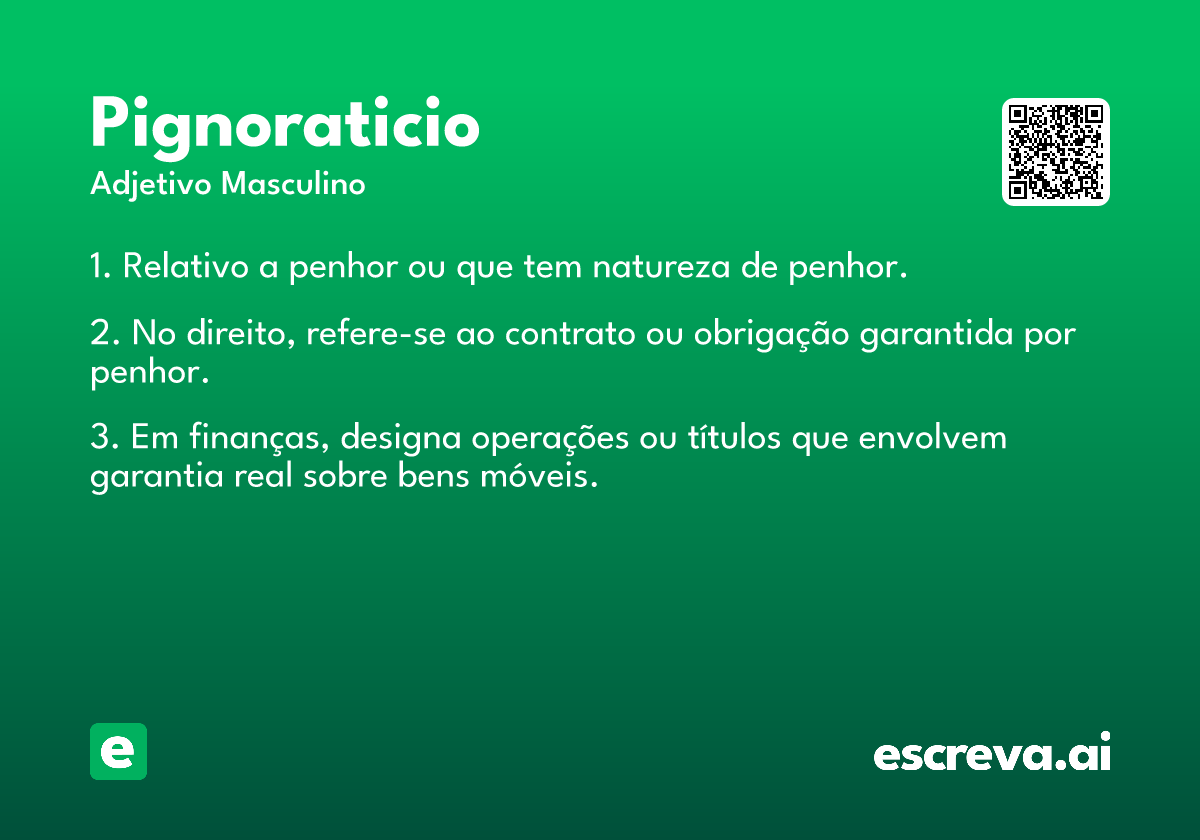 Pignoraticio
Adjetivo Masculino

1. Relativo a penhor ou que tem natureza de penhor.

2. No direito, refere-se ao contrato ou obrigação garantida por penhor.

3. Em finanças, designa operações ou títulos que envolvem garantia real sobre bens móveis.

e

escreva.ai